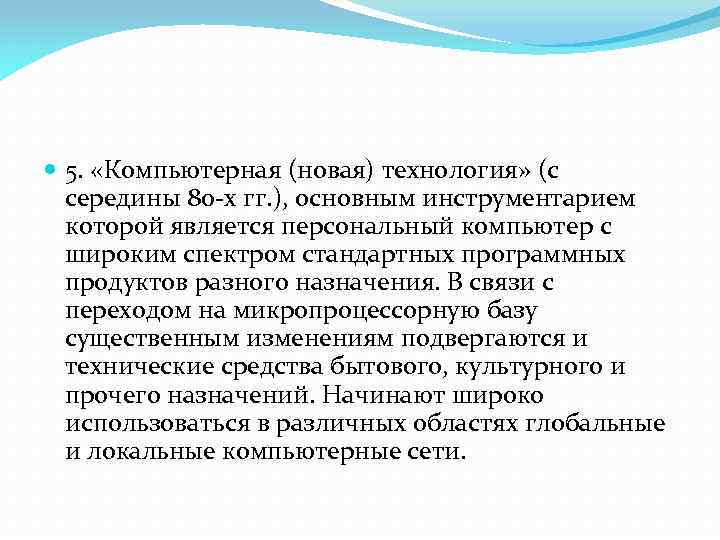 5. «Компьютерная (новая) технология» (с середины 80-х гг.), основным инструментарием которой является персональный компьютер с широким спектром стандартных программных продуктов разного назначения. В связи с переходом на микропроцессорную базу существенным изменениям подвергаются и технические средства бытового, культурного и прочего назначений. Начинают широко использоваться в различных областях глобальные и локальные компьютерные сети.